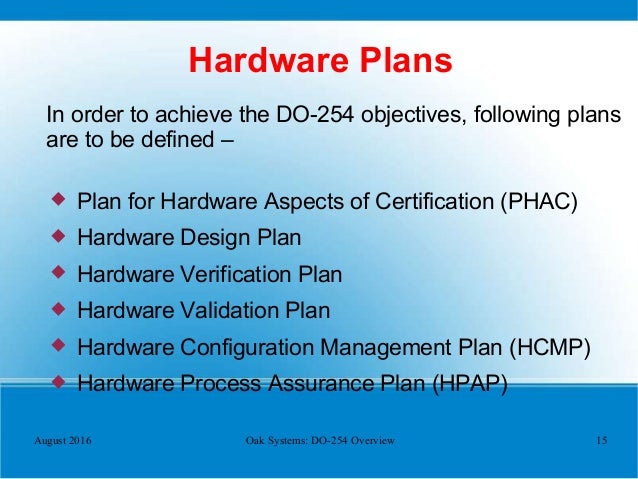 Hardware Plans

In order to achieve the DO-254 objectives, following plans are to be defined –

- Plan for Hardware Aspects of Certification (PHAC)
- Hardware Design Plan
- Hardware Verification Plan
- Hardware Validation Plan
- Hardware Configuration Management Plan (HCMP)
- Hardware Process Assurance Plan (HPAP)

August 2016

Oak Systems: DO-254 Overview

15